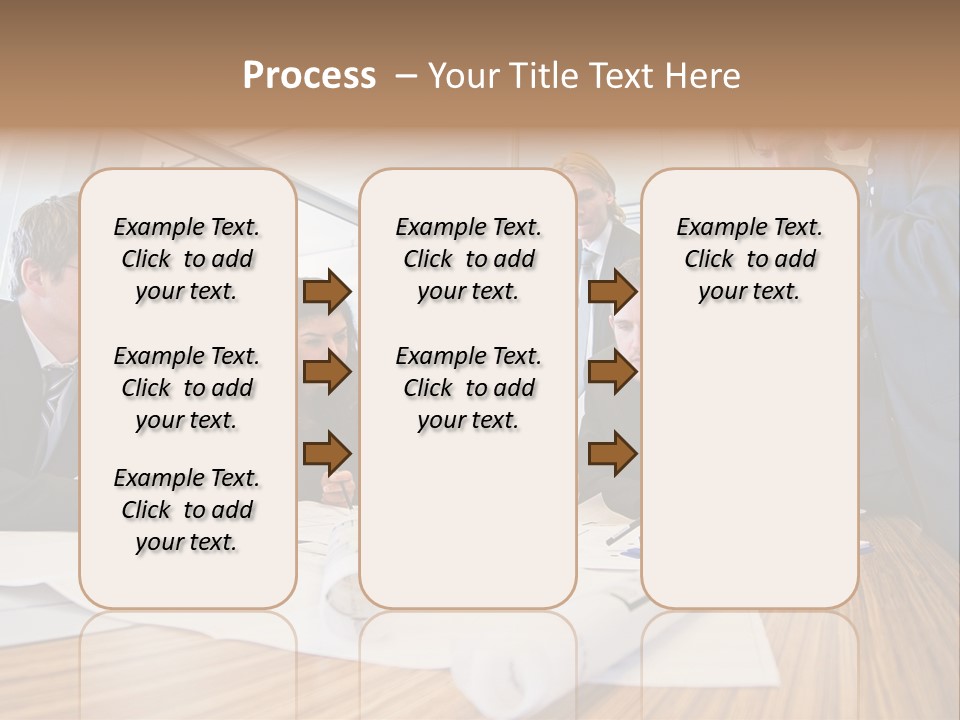 Process – Your Title Text Here

Example Text. Click to add your text.

Example Text. Click to add your text.

Example Text. Click to add your text.

Example Text. Click to add your text.

Example Text. Click to add your text.

Example Text. Click to add your text.